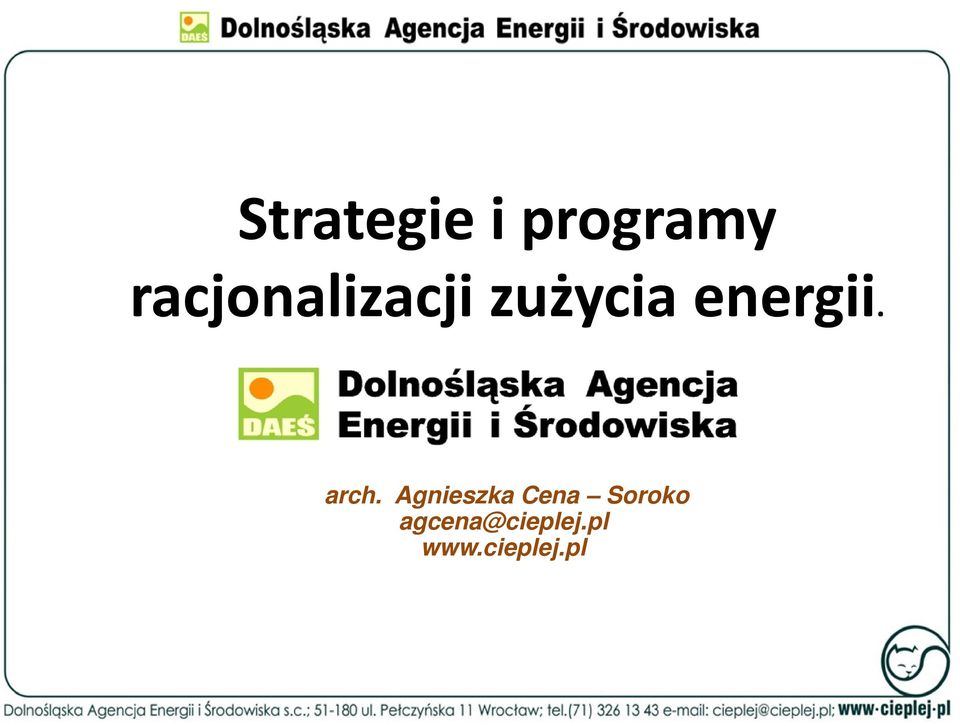 DAEŚ Dolnośląska Agencja Energii i Środowiska

Strategie i programy racjonalizacji zużycia energii.

DAEŚ Dolnośląska Agencja Energii i Środowiska

arch. Agnieszka Cena – Soroko
agcena@cieplej.pl
www.cieplej.pl

Dolnośląska Agencja Energii i Środowiska s.c.; 51-180 ul. Pełczyńska 11 Wrocław; tel.(71) 326 13 43 e-mail: cieplej@cieplej.pl; www·cieplej·pl